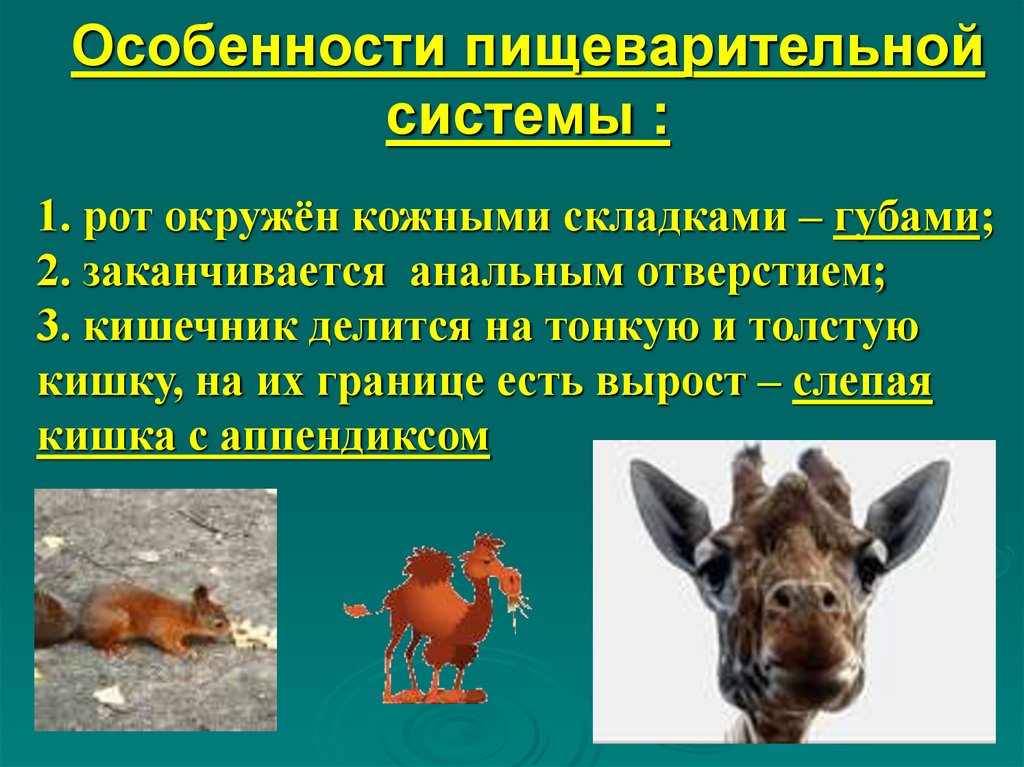 Особенности пищеварительной системы :

1. рот окружён кожными складками – губами;
2. заканчивается анальным отверстием;
3. кишечник делится на тонкую и толстую кишку, на их границе есть вырост – слепая кишка с аппендиксом